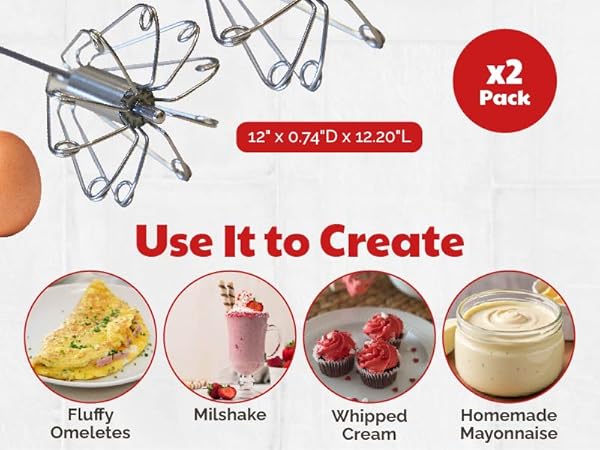 x2
Pack

12" x 0.74"D x 12.20"L

Use It to Create

Fluffy Omeletes

Milshake

Whipped Cream

Homemade Mayonnaise